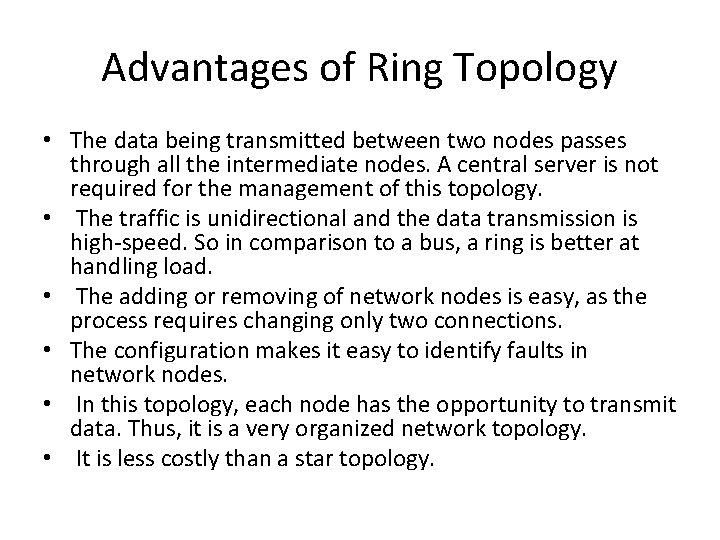 Advantages of Ring Topology

• The data being transmitted between two nodes passes through all the intermediate nodes. A central server is not required for the management of this topology.
• The traffic is unidirectional and the data transmission is high-speed. So in comparison to a bus, a ring is better at handling load.
• The adding or removing of network nodes is easy, as the process requires changing only two connections.
• The configuration makes it easy to identify faults in network nodes.
• In this topology, each node has the opportunity to transmit data. Thus, it is a very organized network topology.
• It is less costly than a star topology.